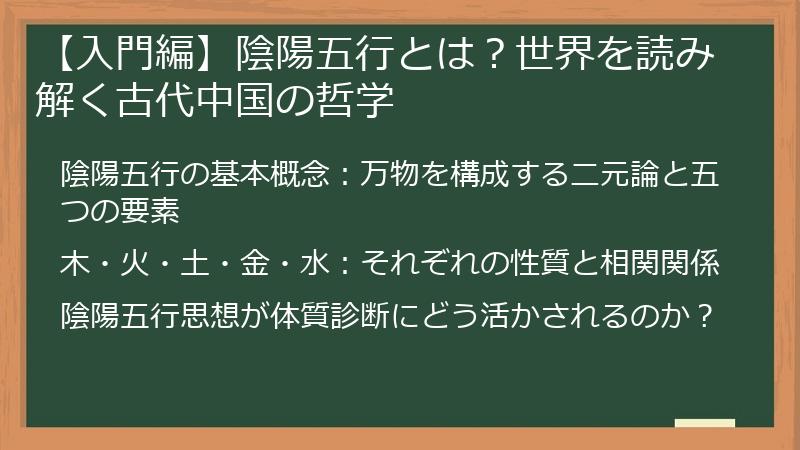 【入門編】陰陽五行とは？世界を読み解く古代中国の哲学

陰陽五行の基本概念：万物を構成する二元論と五つの要素

木・火・土・金・水：それぞれの性質と相関関係

陰陽五行思想が体質診断にどう活かされるのか？